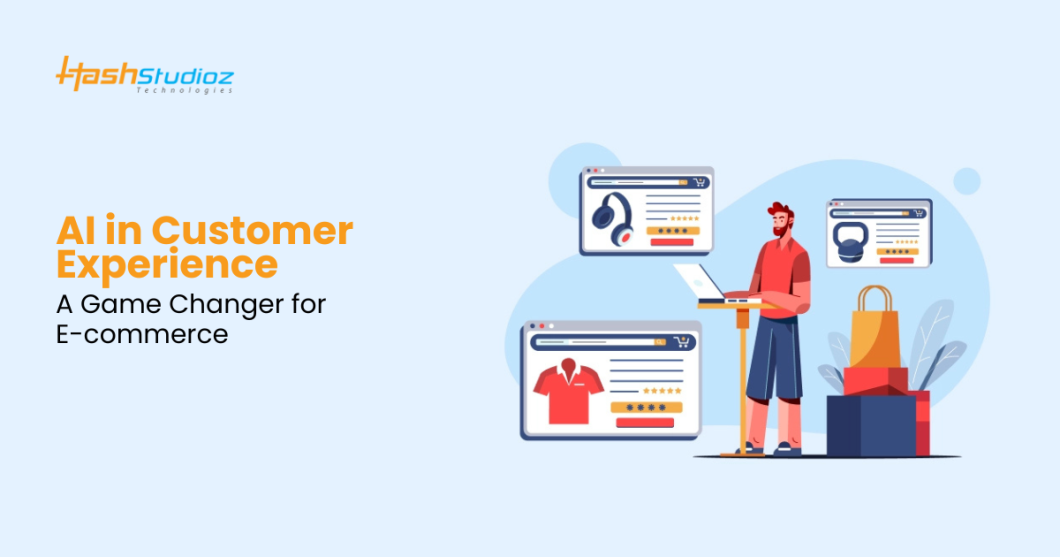 HashStudioz Technologies

AI in Customer Experience
A Game Changer for E-commerce